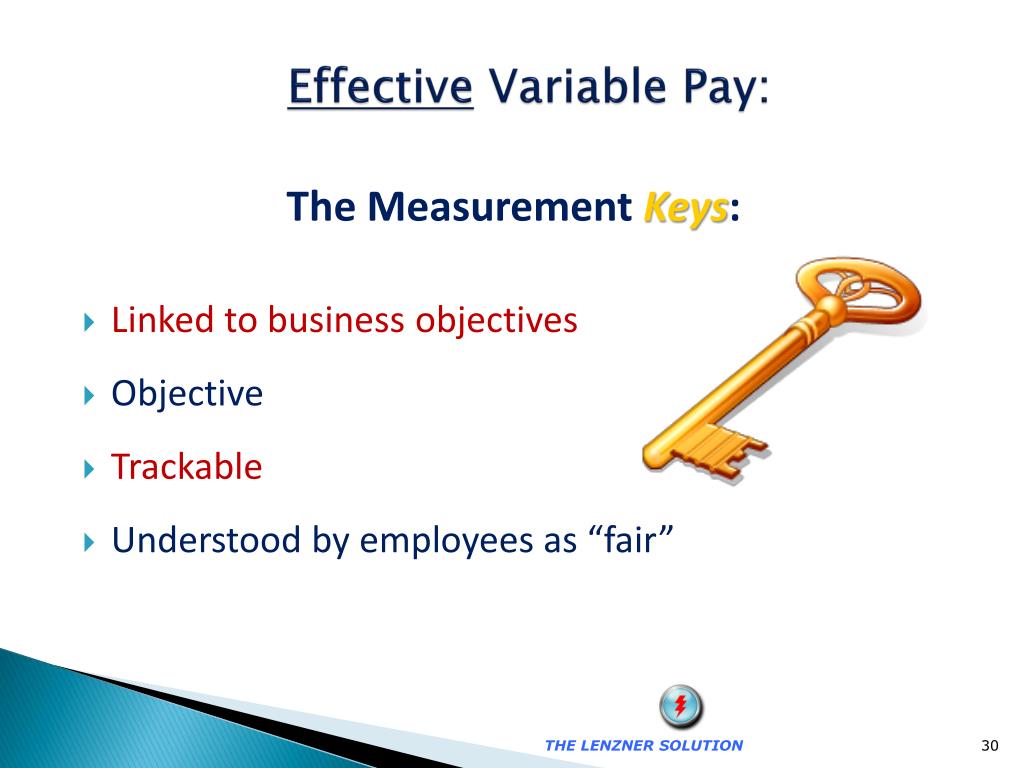 Effective Variable Pay:

The Measurement Keys:

Linked to business objectives

Objective

Trackable

Understood by employees as “fair”

THE LENZNER SOLUTION

30